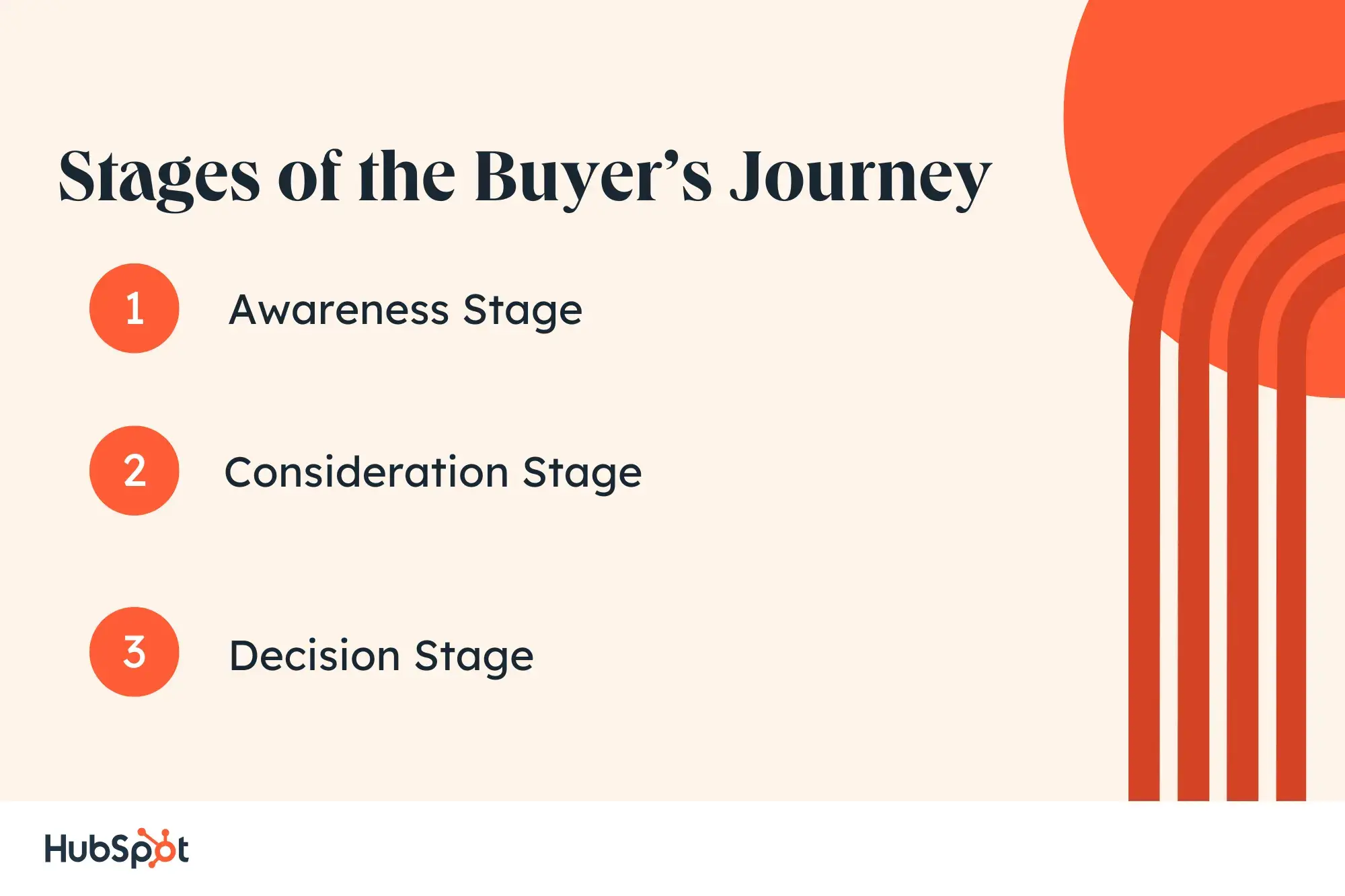 Stages of the Buyer’s Journey

1 Awareness Stage

2 Consideration Stage

3 Decision Stage

HubSpot